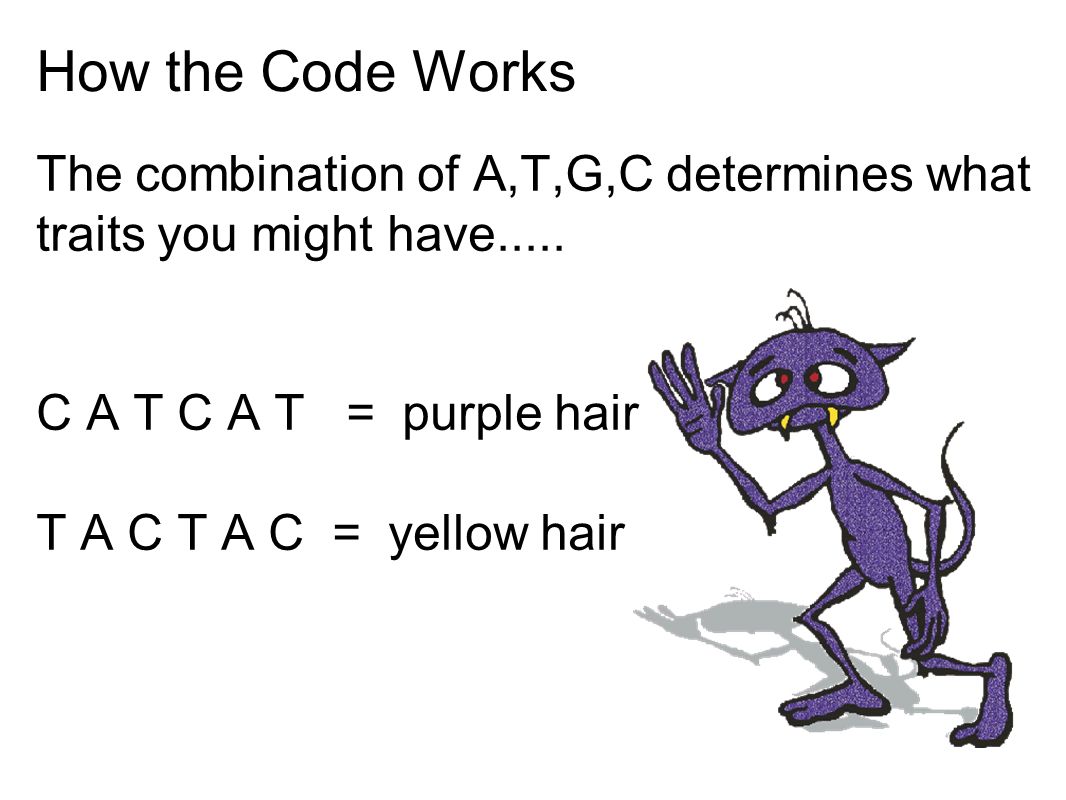 How the Code Works

The combination of A,T,G,C determines what traits you might have.....

C A T C A T = purple hair

T A C T A C = yellow hair